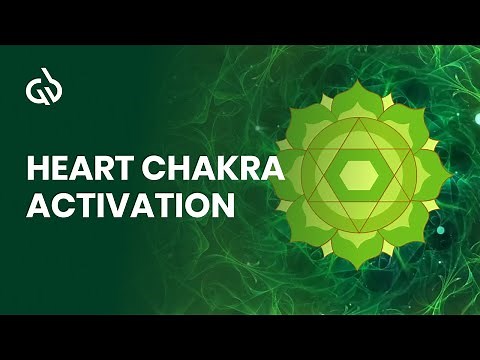 HEART CHAKRA
ACTIVATION